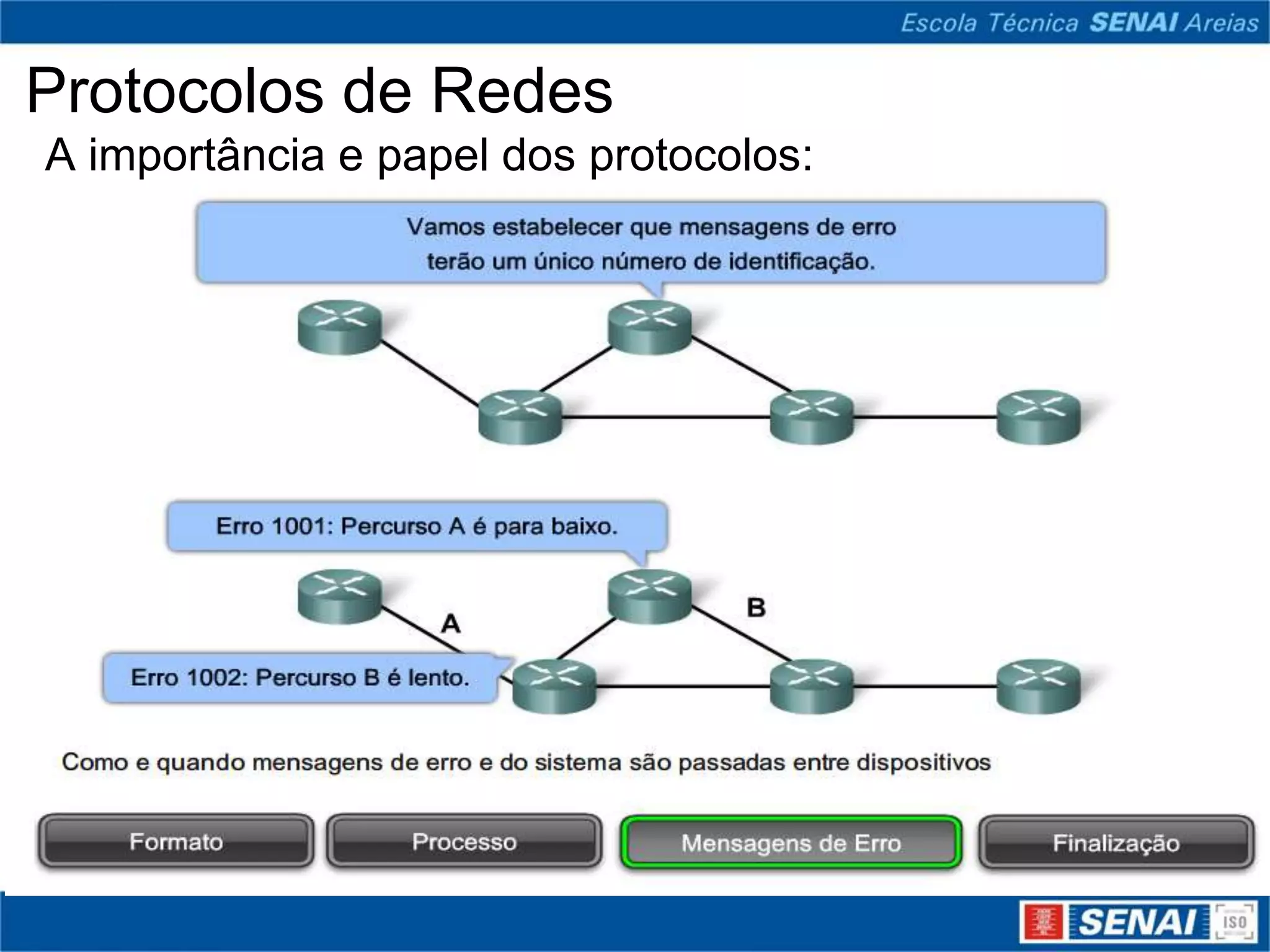 Escola Técnica SENAI Areias

Protocolos de Redes

A importância e papel dos protocolos:

Vamos estabelecer que mensagens de erro terão um único número de identificação.

Erro 1001: Percurso A é para baixo.

A

B

Erro 1002: Percurso B é lento.

Como e quando mensagens de erro e do sistema são passadas entre dispositivos

Formato

Processo

Mensagens de Erro

Finalização

SENAI

ISO